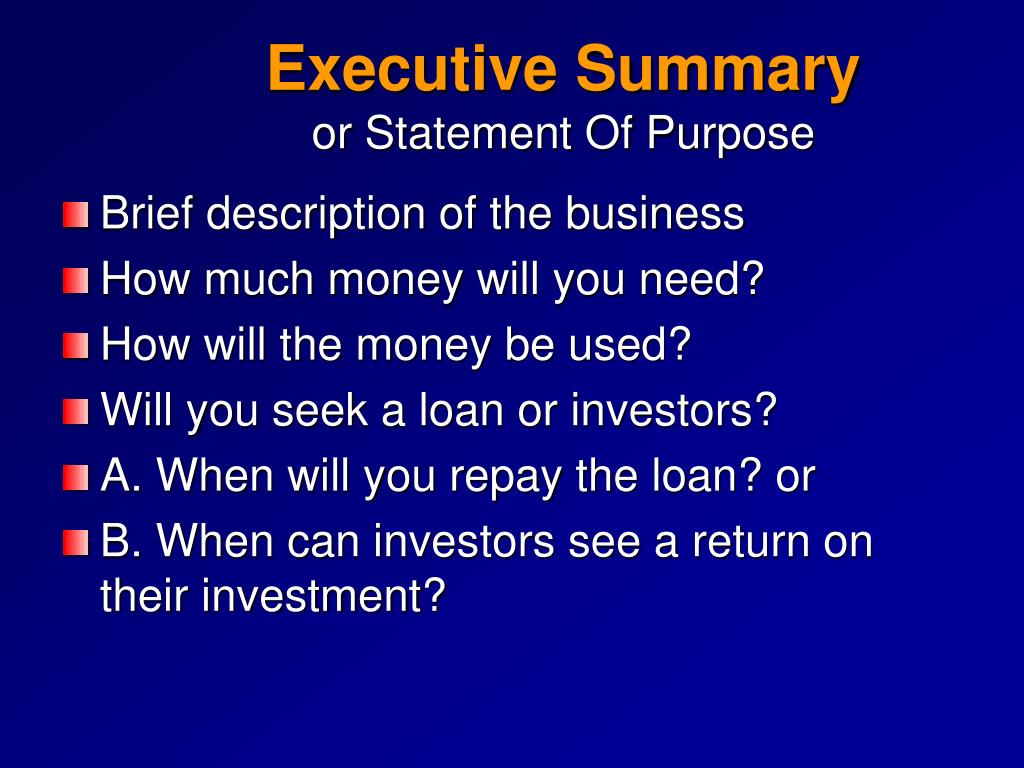 Executive Summary
or Statement Of Purpose

Brief description of the business
How much money will you need?
How will the money be used?
Will you seek a loan or investors?
A. When will you repay the loan? or
B. When can investors see a return on their investment?